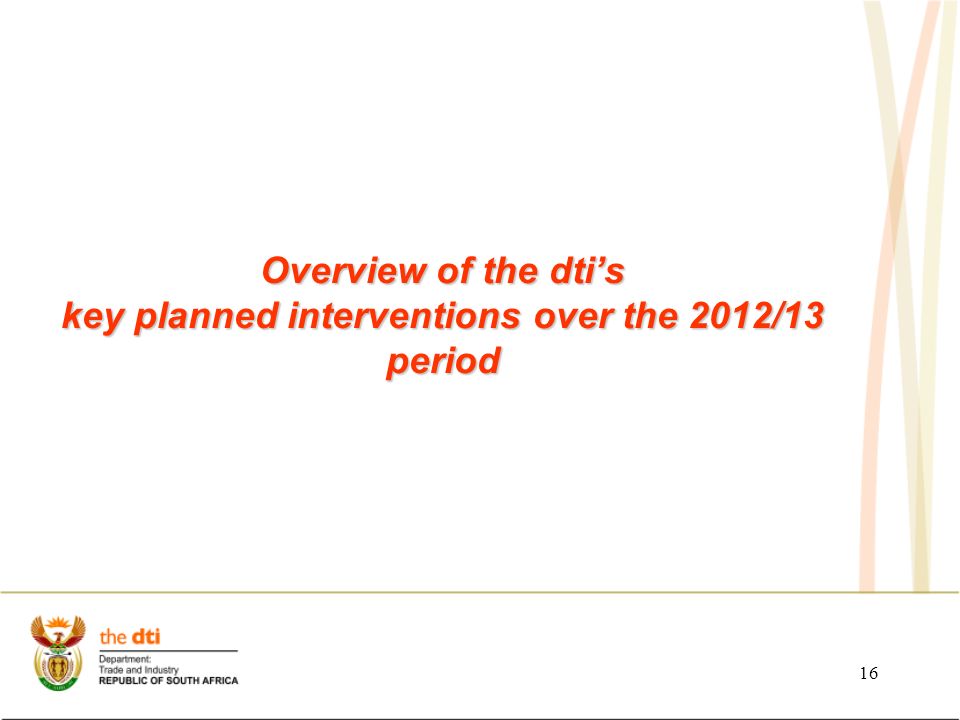 Overview of the dti's
key planned interventions over the 2012/13 period

the dti
Department:
Trade and Industry
REPUBLIC OF SOUTH AFRICA

16